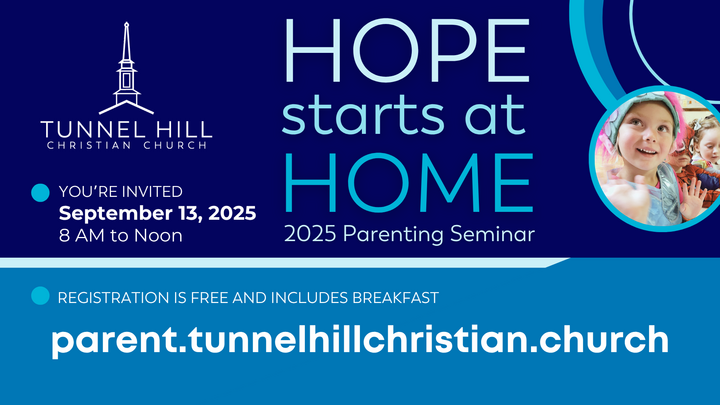 TUNNEL HILL
CHRISTIAN CHURCH

YOU'RE INVITED
September 13, 2025
8 AM to Noon

HOPE
starts at
HOME
2025 Parenting Seminar

REGISTRATION IS FREE AND INCLUDES BREAKFAST

parent.tunnelhillchristian.church